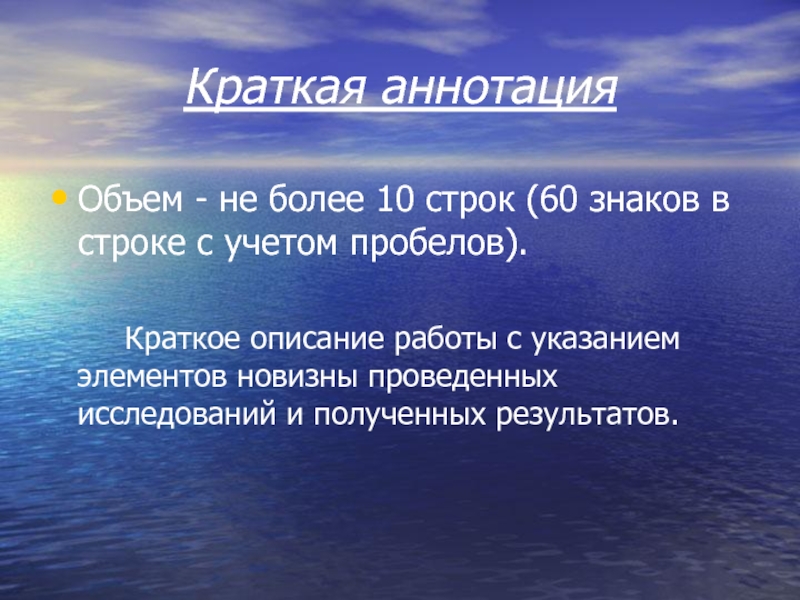 Краткая аннотация

• Объем - не более 10 строк (60 знаков в строке с учетом пробелов).

Краткое описание работы с указанием элементов новизны проведенных исследований и полученных результатов.